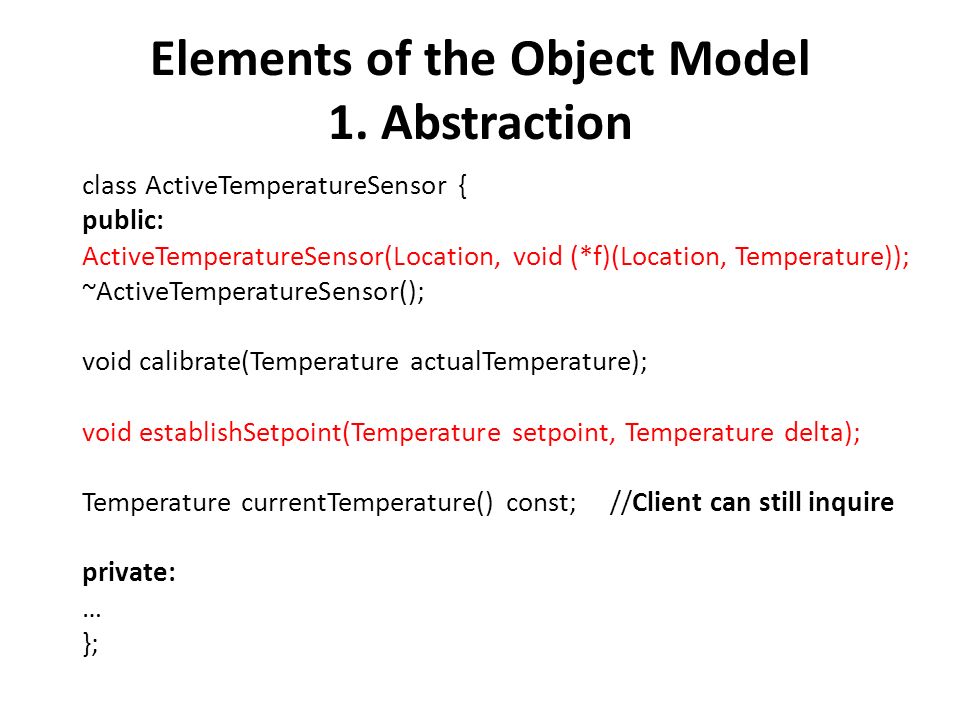 Elements of the Object Model
1. Abstraction

class ActiveTemperatureSensor {
public:
ActiveTemperatureSensor(Location, void (*f)(Location, Temperature));
~ActiveTemperatureSensor();

void calibrate(Temperature actualTemperature);

void establishSetpoint(Temperature setpoint, Temperature delta);

Temperature currentTemperature() const; //Client can still inquire

private:
…
};